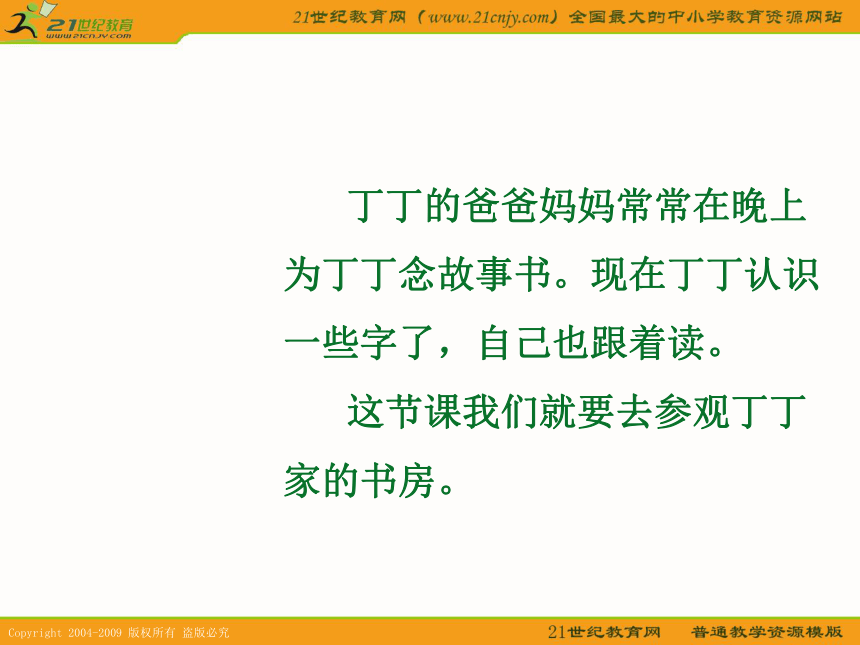 21世纪教育
www.21cnjy.com

21世纪教育网（www.21cnjy.com）全国最大的中小学教育资源网站

丁丁的爸爸妈妈常常在晚上为丁丁念故事书。现在丁丁认识一些字了，自己也跟着读。

这节课我们就要去参观丁丁家的书房。

Copyright 2004-2009 版权所有 盗版必究

21世纪教育网 普通教学资源模版